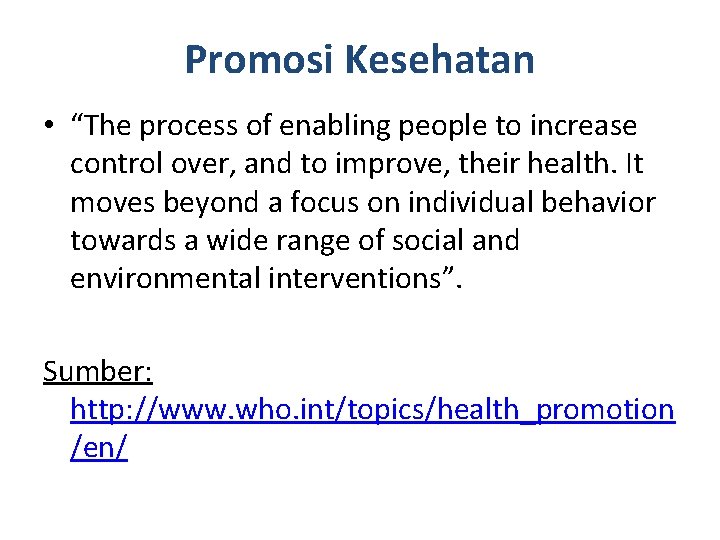 Promosi Kesehatan

• “The process of enabling people to increase control over, and to improve, their health. It moves beyond a focus on individual behavior towards a wide range of social and environmental interventions”.

Sumber: http://www.who.int/topics/health_promotion/en/